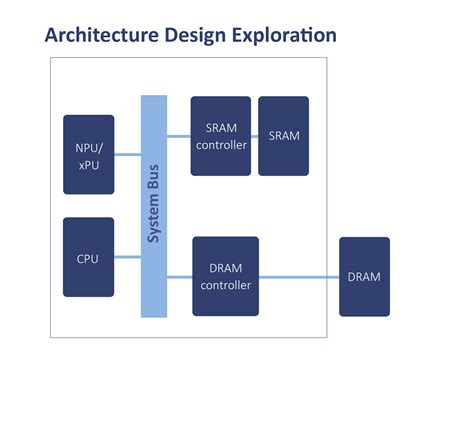 Architecture Design Exploration

NPU/
xPU

CPU

System Bus

SRAM
controller

SRAM

DRAM
controller

DRAM